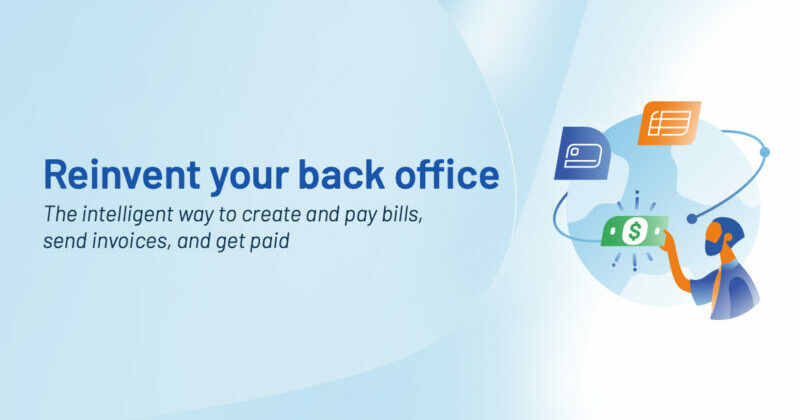 Reinvent your back office

The intelligent way to create and pay bills, send invoices, and get paid

$